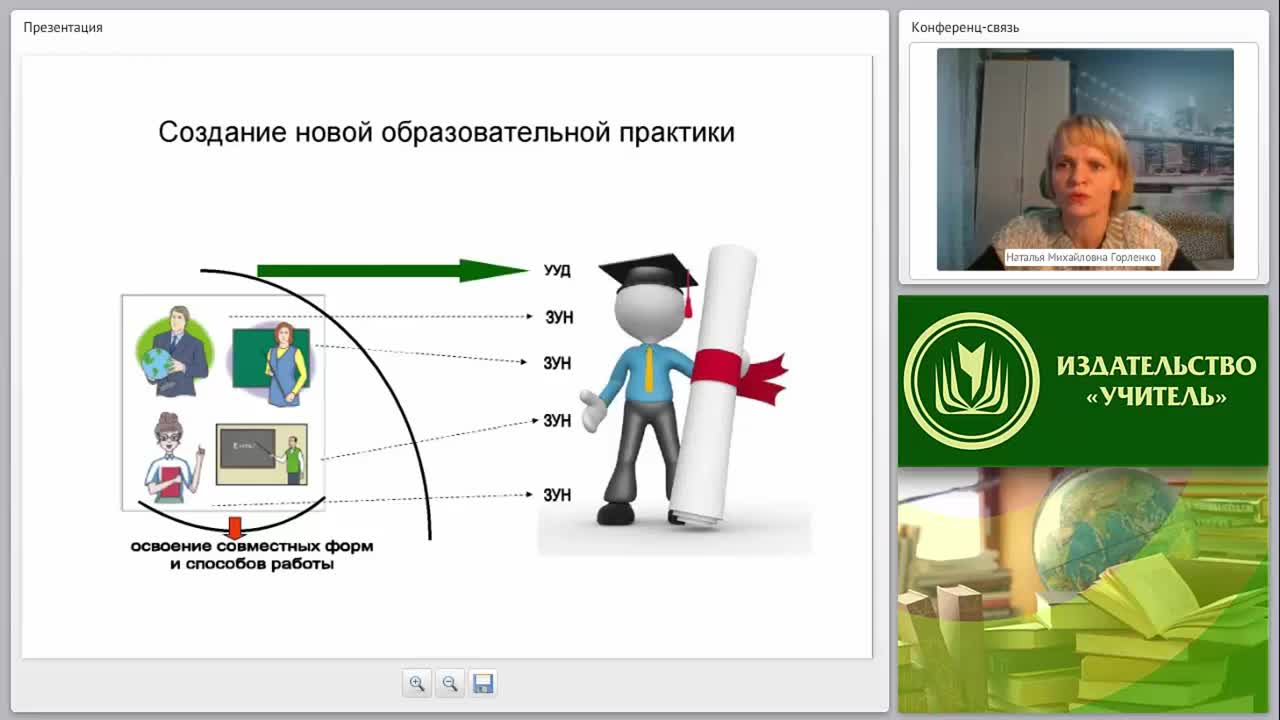 Презентация

Создание новой образовательной практики

УУД

ЗУН

ЗУН

ЗУН

ЗУН

освоение совместных форм и способов работы

Конференц-связь

Наталья Михайловна Горленко

ИЗДАТЕЛЬСТВО «УЧИТЕЛЬ»